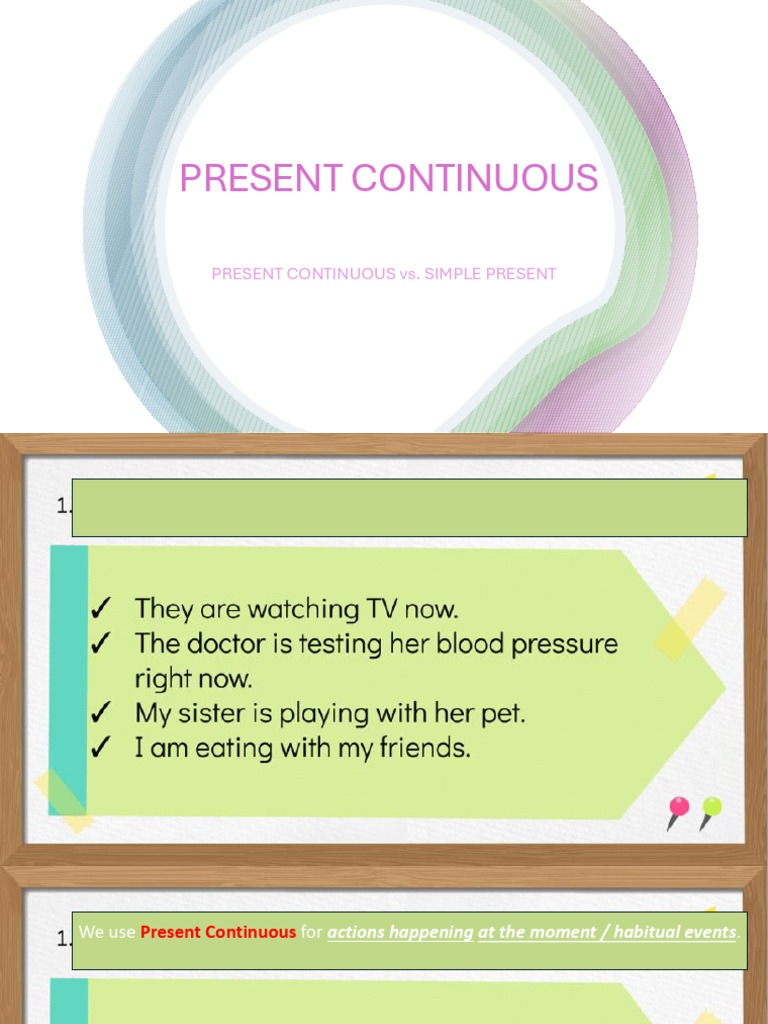 PRESENT CONTINUOUS

PRESENT CONTINUOUS vs. SIMPLE PRESENT

1.

✓ They are watching TV now.
✓ The doctor is testing her blood pressure right now.
✓ My sister is playing with her pet.
✓ I am eating with my friends.

1. We use Present Continuous for actions happening at the moment / habitual events.